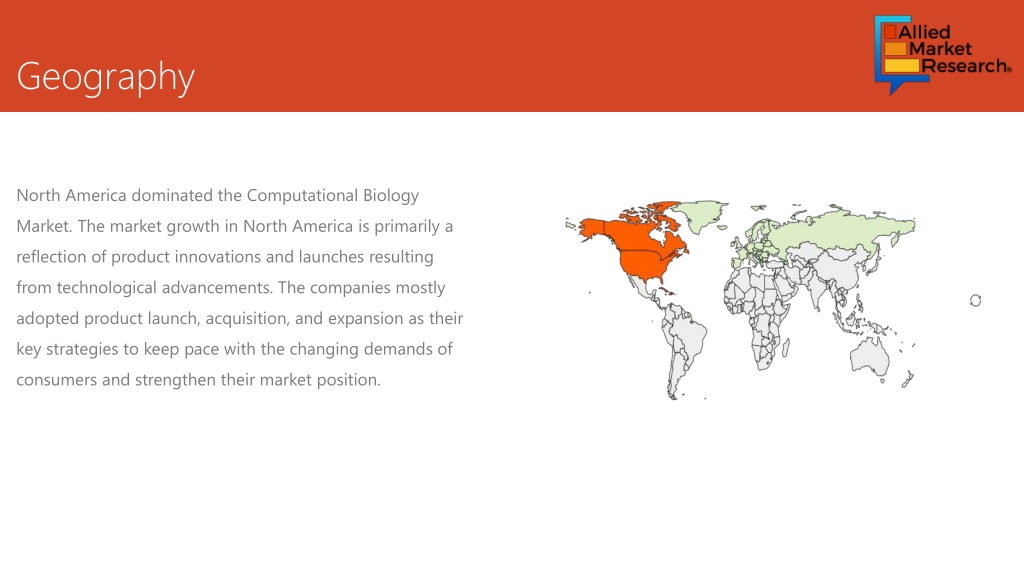 Geography

Allied Market Research®

North America dominated the Computational Biology Market. The market growth in North America is primarily a reflection of product innovations and launches resulting from technological advancements. The companies mostly adopted product launch, acquisition, and expansion as their key strategies to keep pace with the changing demands of consumers and strengthen their market position.